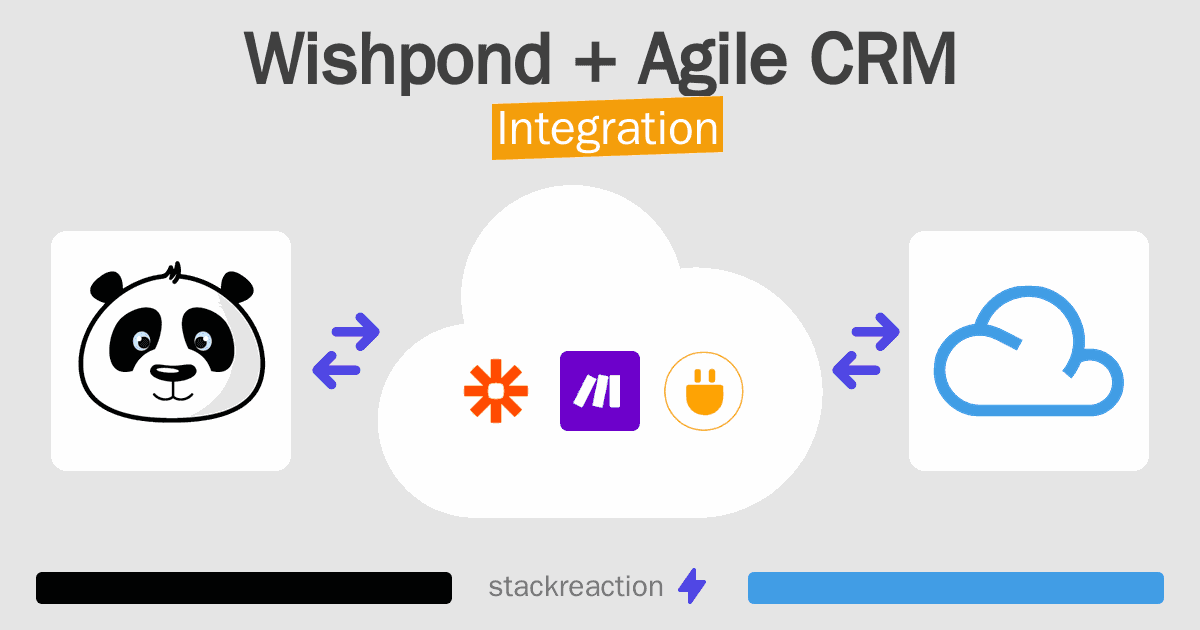 Wishpond + Agile CRM
Integration

stackreaction